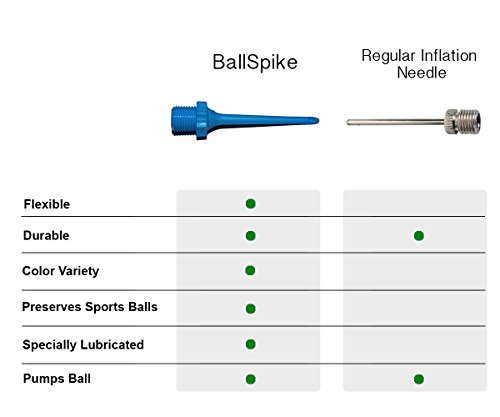 |  | BallSpike | Regular Inflation Needle |
|---|---|---|
| Flexible | ● |  |
| Durable | ● | ● |
| Color Variety | ● |  |
| Preserves Sports Balls | ● |  |
| Specially Lubricated | ● |  |
| Pumps Ball | ● | ● |